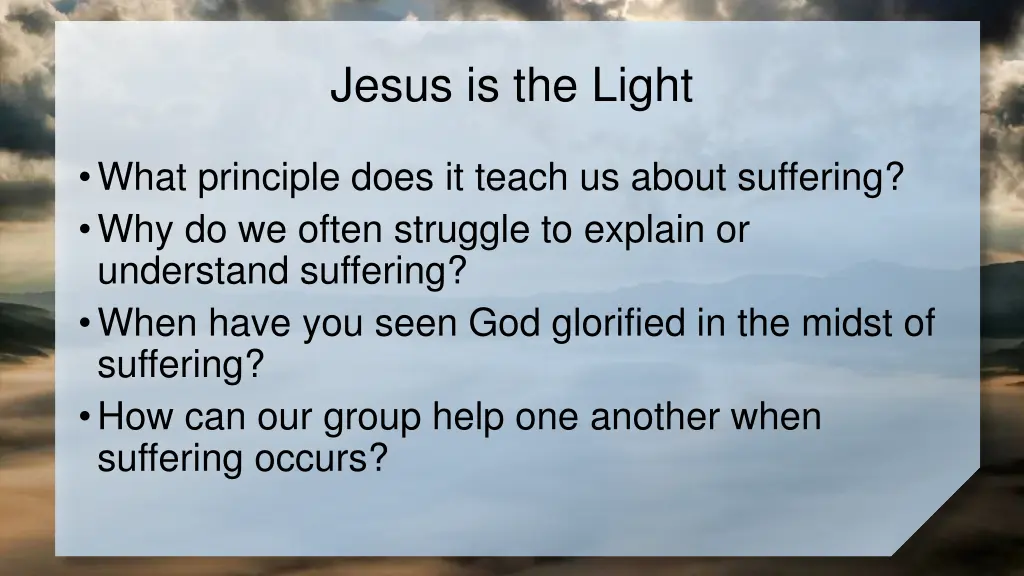 Jesus is the Light

• What principle does it teach us about suffering?
• Why do we often struggle to explain or understand suffering?
• When have you seen God glorified in the midst of suffering?
• How can our group help one another when suffering occurs?